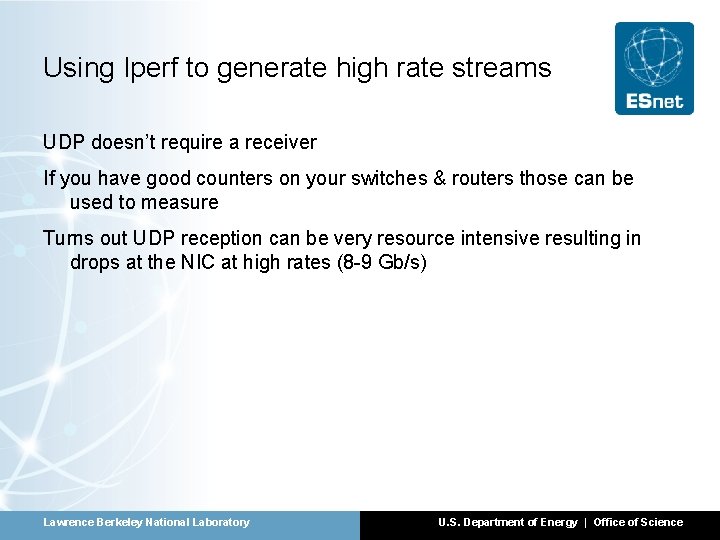 Using Iperf to generate high rate streams

ESnet

UDP doesn't require a receiver

If you have good counters on your switches & routers those can be used to measure

Turns out UDP reception can be very resource intensive resulting in drops at the NIC at high rates (8-9 Gb/s)

Lawrence Berkeley National Laboratory

U.S. Department of Energy | Office of Science